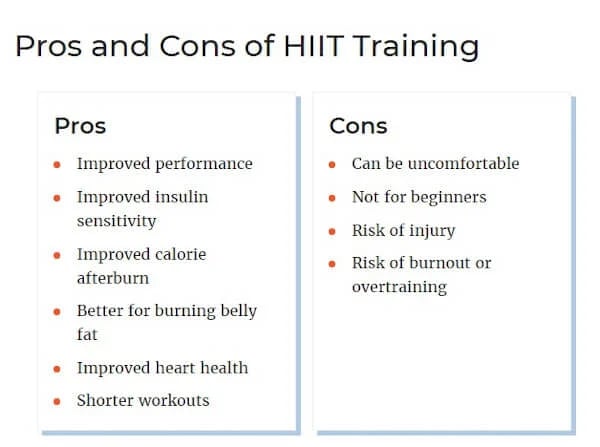 Pros and Cons of HIIT Training

Pros

- Improved performance
- Improved insulin sensitivity
- Improved calorie afterburn
- Better for burning belly fat
- Improved heart health
- Shorter workouts

Cons

- Can be uncomfortable
- Not for beginners
- Risk of injury
- Risk of burnout or overtraining